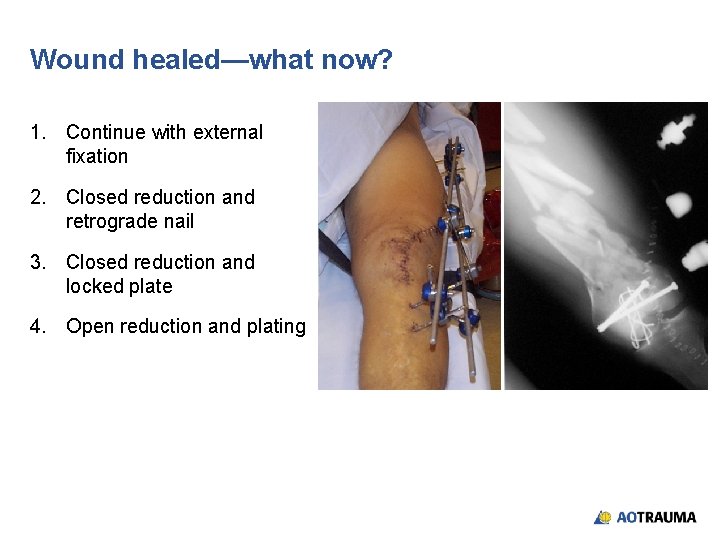 Wound healed—what now?

1. Continue with external fixation

2. Closed reduction and retrograde nail

3. Closed reduction and locked plate

4. Open reduction and plating

AOTRAUMA